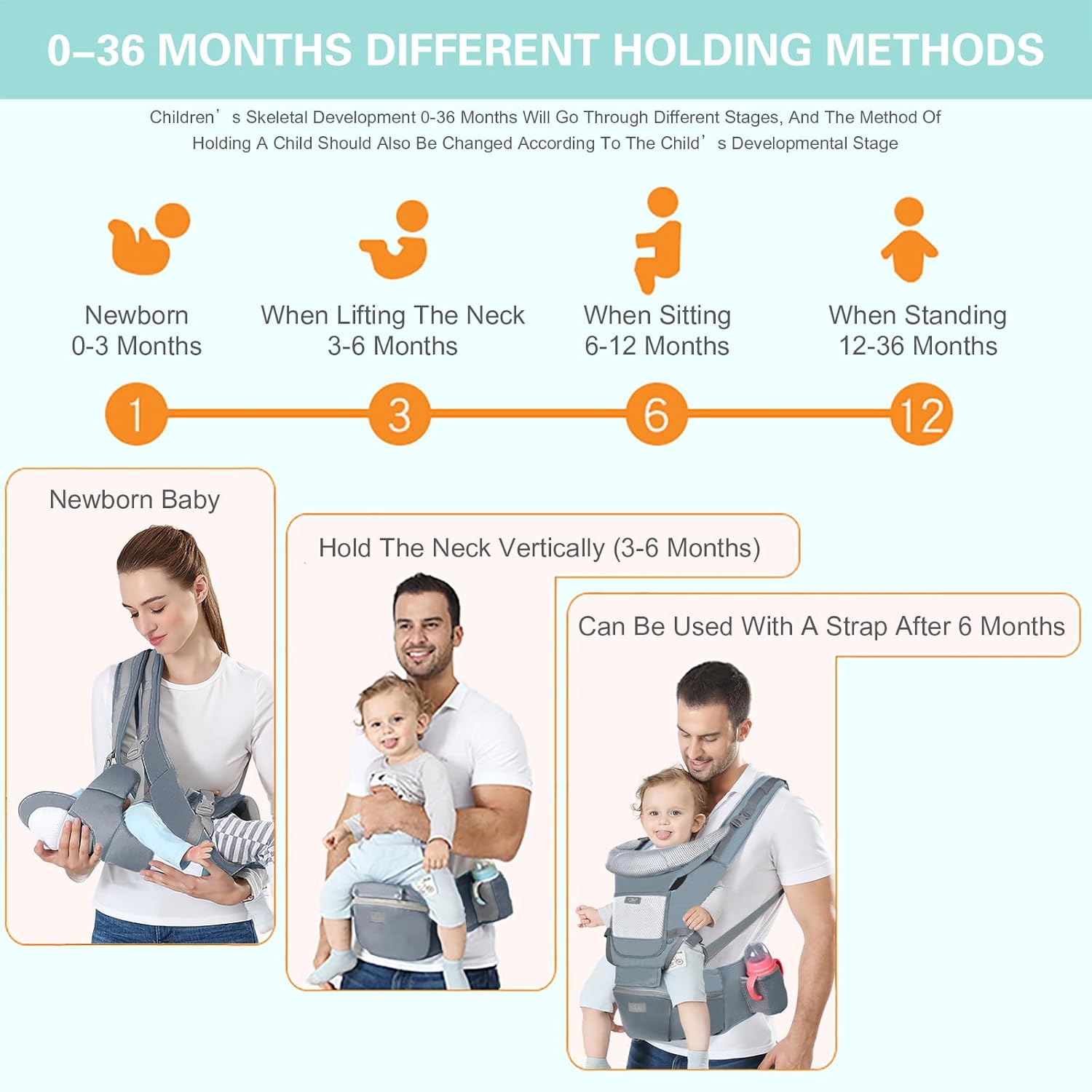 0–36 MONTHS DIFFERENT HOLDING METHODS

Children’s Skeletal Development 0-36 Months Will Go Through Different Stages, And The Method Of Holding A Child Should Also Be Changed According To The Child’s Developmental Stage

Newborn
0-3 Months

When Lifting The Neck
3-6 Months

When Sitting
6-12 Months

When Standing
12-36 Months

1

3

6

12

Newborn Baby

Hold The Neck Vertically (3-6 Months)

Can Be Used With A Strap After 6 Months